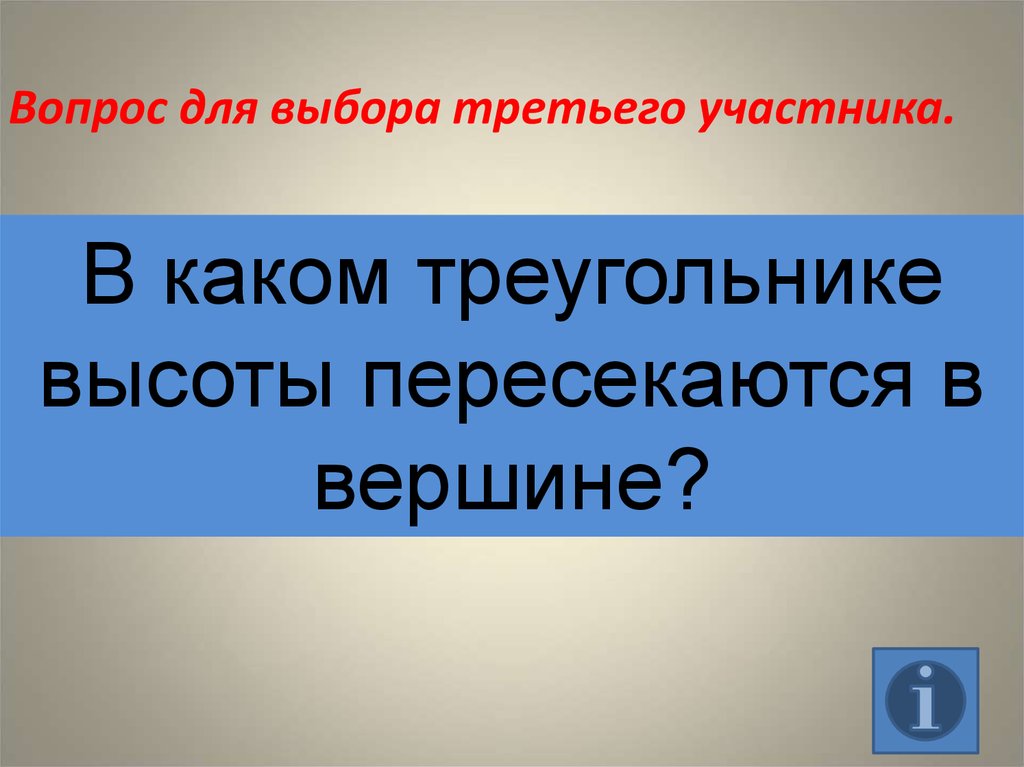 Вопрос для выбора третьего участника.

В каком треугольнике высоты пересекаются в вершине?

i